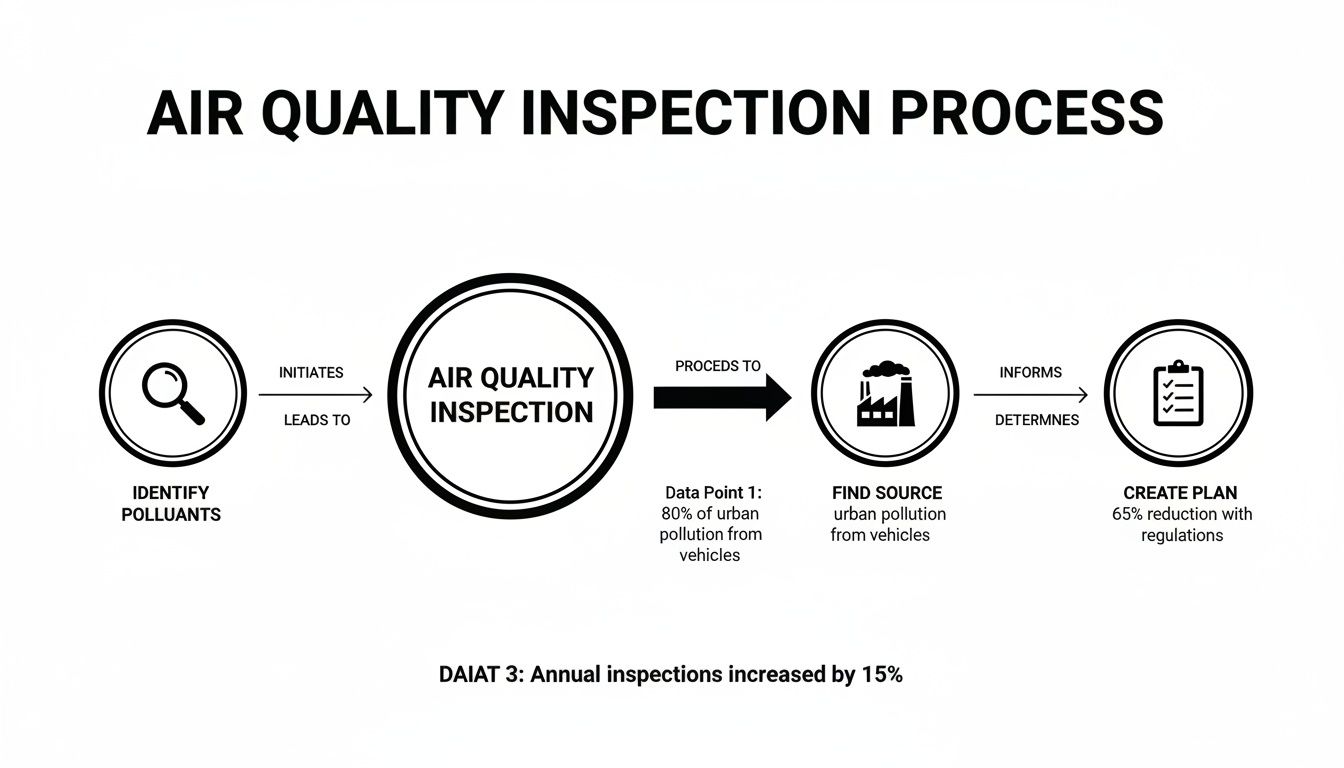 AIR QUALITY INSPECTION PROCESS

IDENTIFY POLLUANTS

INITIATES

LEADS TO

AIR QUALITY INSPECTION

PROCEDS TO

Data Point 1: 80% of urban pollution from vehicles

FIND SOURCE urban pollution from vehicles

INFORMS

DETERMNES

CREATE PLAN 65% reduction with regulations

DAIAT 3: Annual inspections increased by 15%